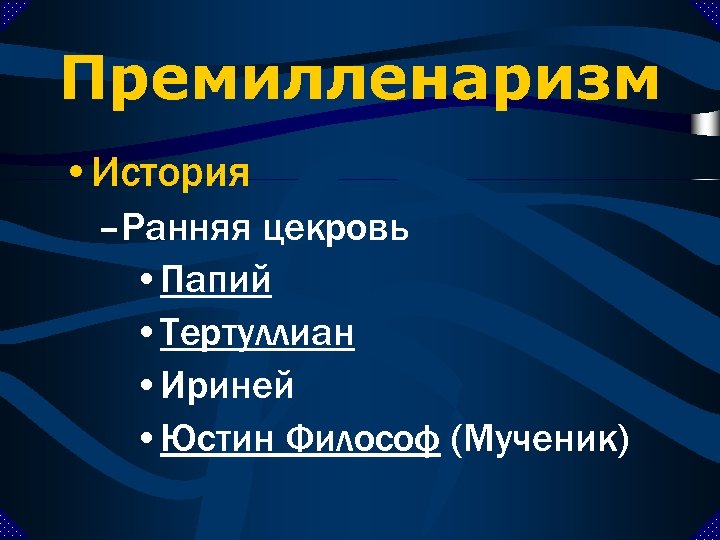 Премилленаризм

• История

– Ранняя цекровь

• Папий

• Тертуллиан

• Ириней

• Юстин Философ (Мученик)